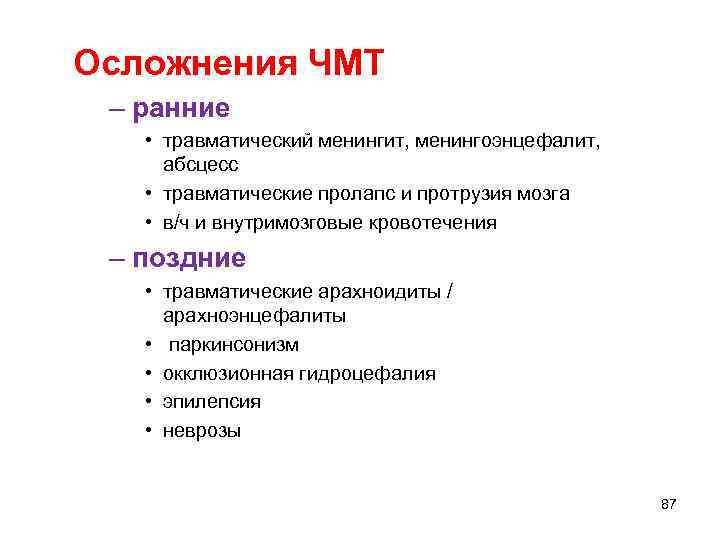 Осложнения ЧМТ

– ранние

• травматический менингит, менингоэнцефалит, абсцесс
• травматические пролапс и протрузия мозга
• в/ч и внутримозговые кровотечения

– поздние

• травматические арахноидиты / арахноэнцефалиты
• паркинсонизм
• окклюзионная гидроцефалия
• эпилепсия
• неврозы

87